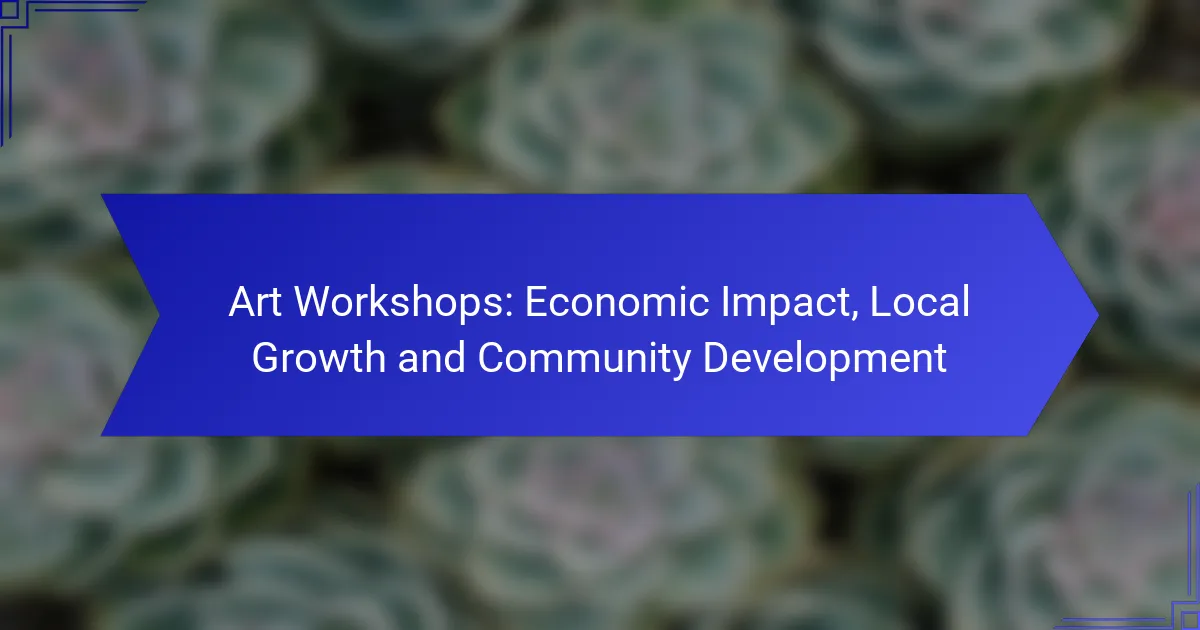 Art Workshops: Economic Impact, Local Growth and Community Development